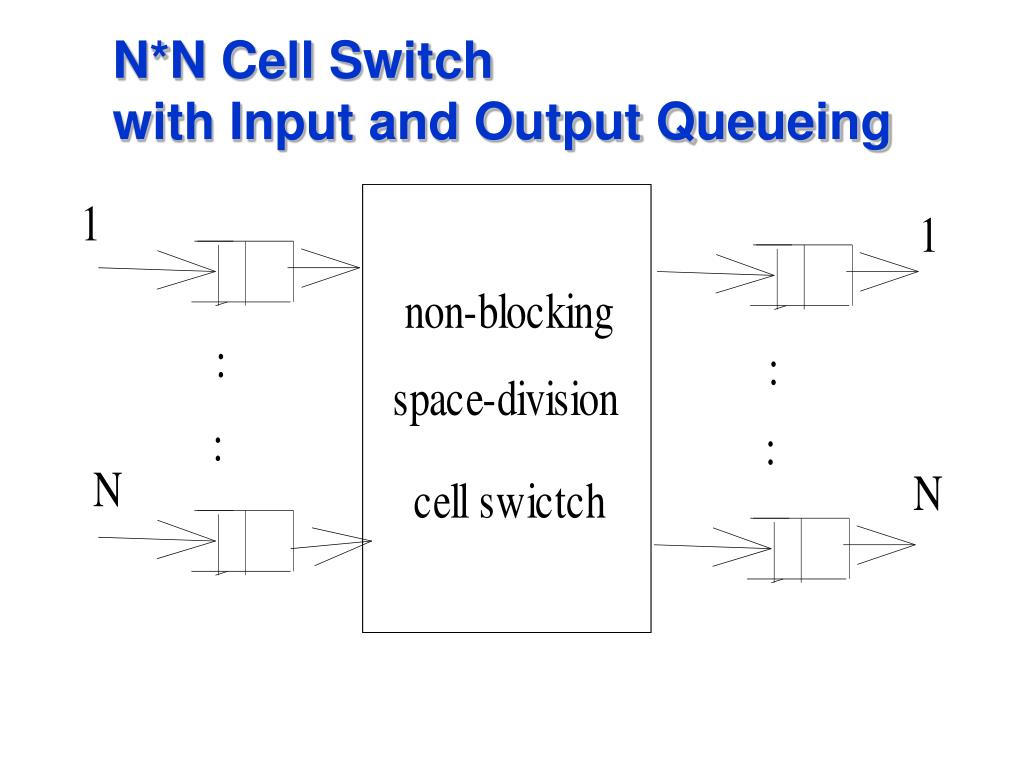 N*N Cell Switch
with Input and Output Queueing

1

:

:

N

non-blocking

space-division

cell swictch

1

:

:

N